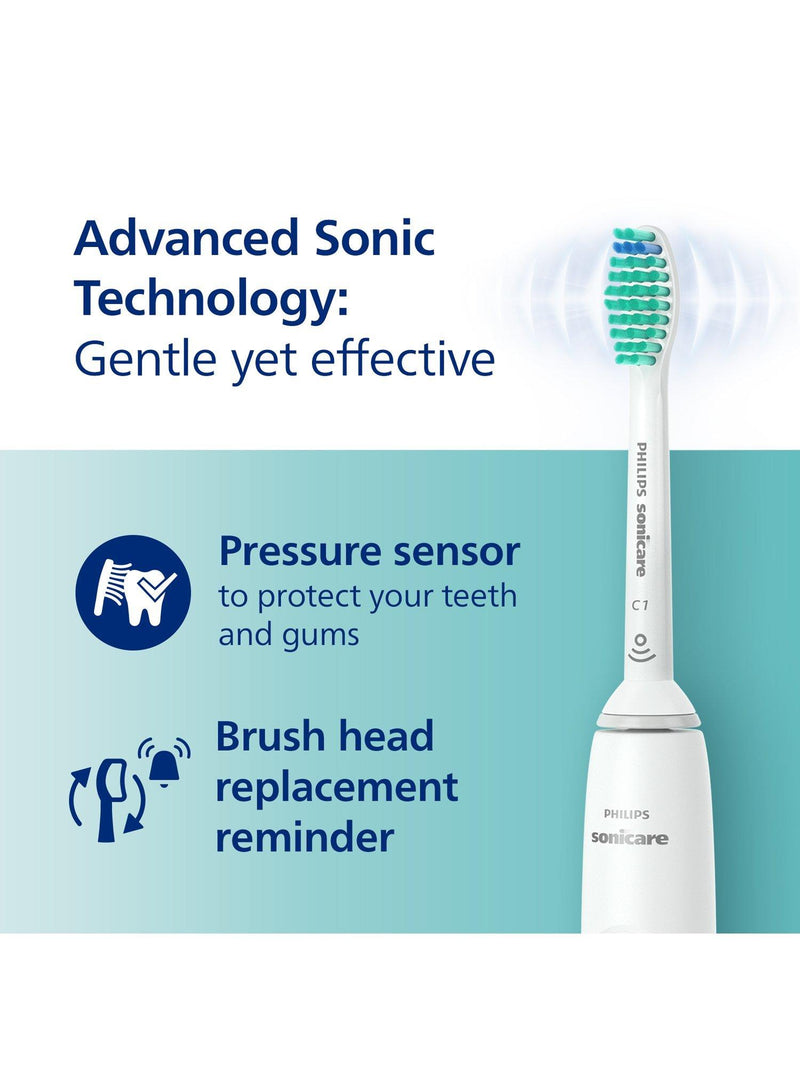 Advanced Sonic Technology:
Gentle yet effective

Pressure sensor
to protect your teeth and gums

Brush head replacement reminder

PHILIPS sonicare
C1

PHILIPS
sonicare